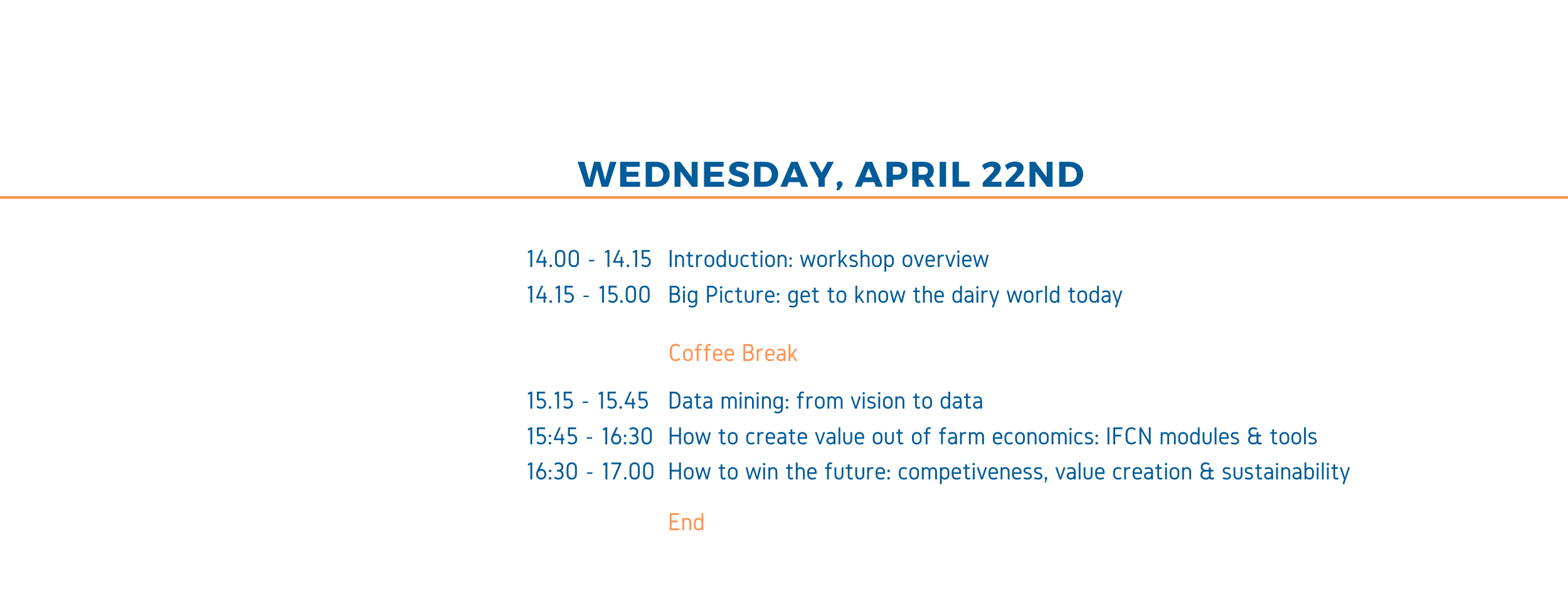 WEDNESDAY, APRIL 22ND

14.00 - 14.15 Introduction: workshop overview
14.15 - 15.00 Big Picture: get to know the dairy world today

Coffee Break

15.15 - 15.45 Data mining: from vision to data
15:45 - 16:30 How to create value out of farm economics: IFCN modules & tools
16:30 - 17.00 How to win the future: competiveness, value creation & sustainability

End